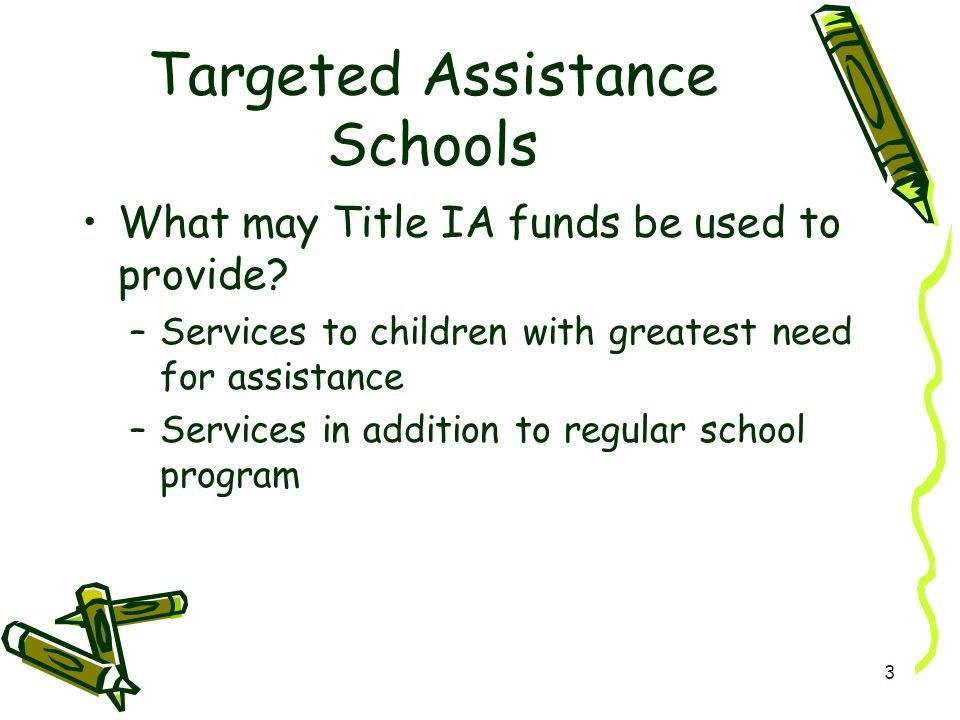 Targeted Assistance Schools

• What may Title IA funds be used to provide?
– Services to children with greatest need for assistance
– Services in addition to regular school program

3